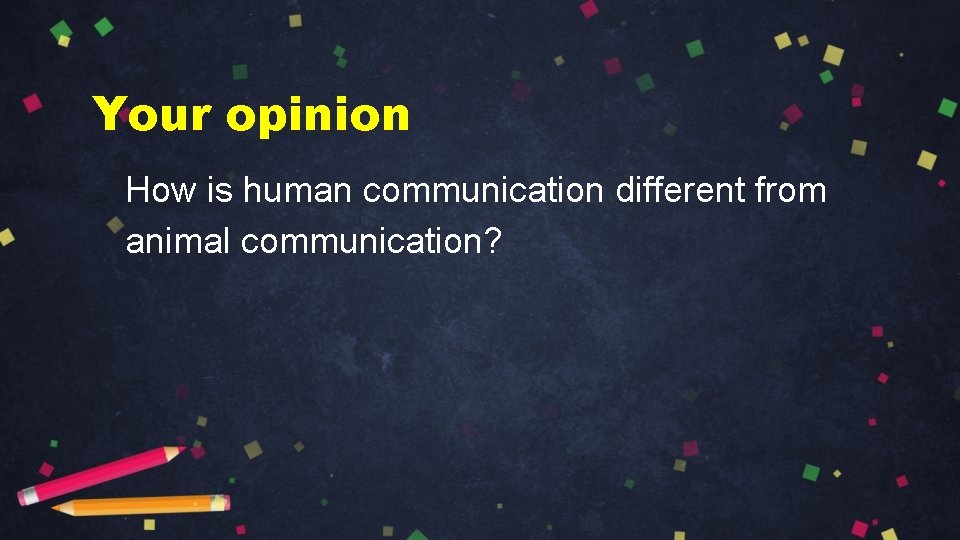 Your opinion

How is human communication different from animal communication?